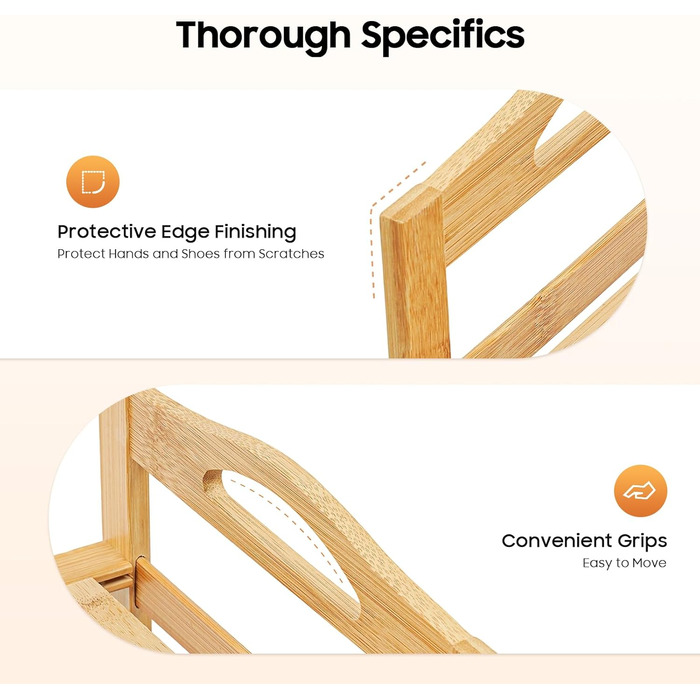 Thorough Specifics

Protective Edge Finishing
Protect Hands and Shoes from Scratches

Convenient Grips
Easy to Move